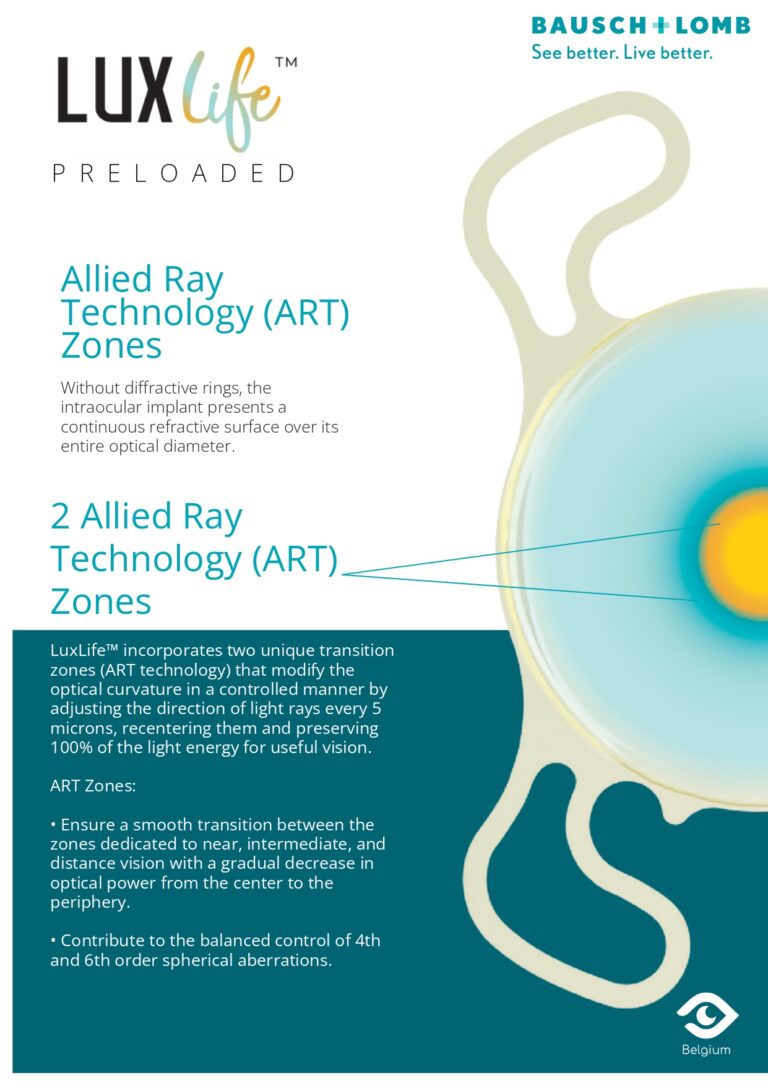 LUX Life™
PRELOADED

BAUSCH+LOMB
See better. Live better.

Allied Ray Technology (ART) Zones

Without diffractive rings, the intraocular implant presents a continuous refractive surface over its entire optical diameter.

2 Allied Ray Technology (ART) Zones

LuxLife™ incorporates two unique transition zones (ART technology) that modify the optical curvature in a controlled manner by adjusting the direction of light rays every 5 microns, recentering them and preserving 100% of the light energy for useful vision.

ART Zones:

• Ensure a smooth transition between the zones dedicated to near, intermediate, and distance vision with a gradual decrease in optical power from the center to the periphery.

• Contribute to the balanced control of 4th and 6th order spherical aberrations.

Belgium